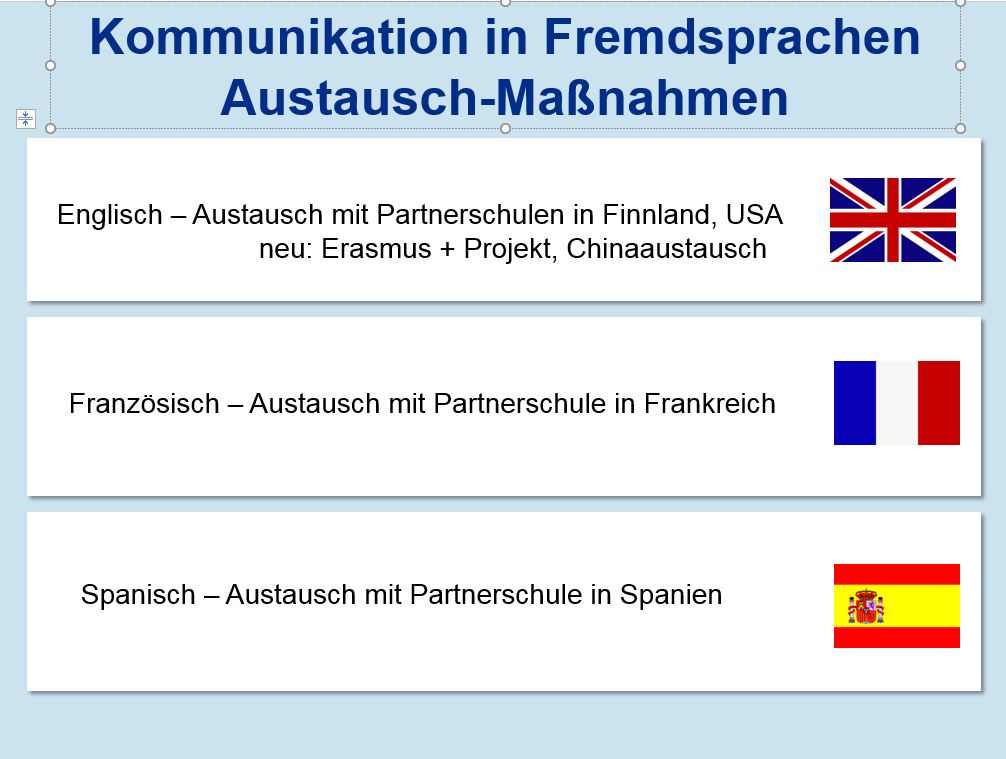 Kommunikation in Fremdsprachen
Austausch-Maßnahmen

Englisch – Austausch mit Partnerschulen in Finnland, USA
neu: Erasmus + Projekt, Chinaaustausch

Französisch – Austausch mit Partnerschule in Frankreich

Spanisch – Austausch mit Partnerschule in Spanien